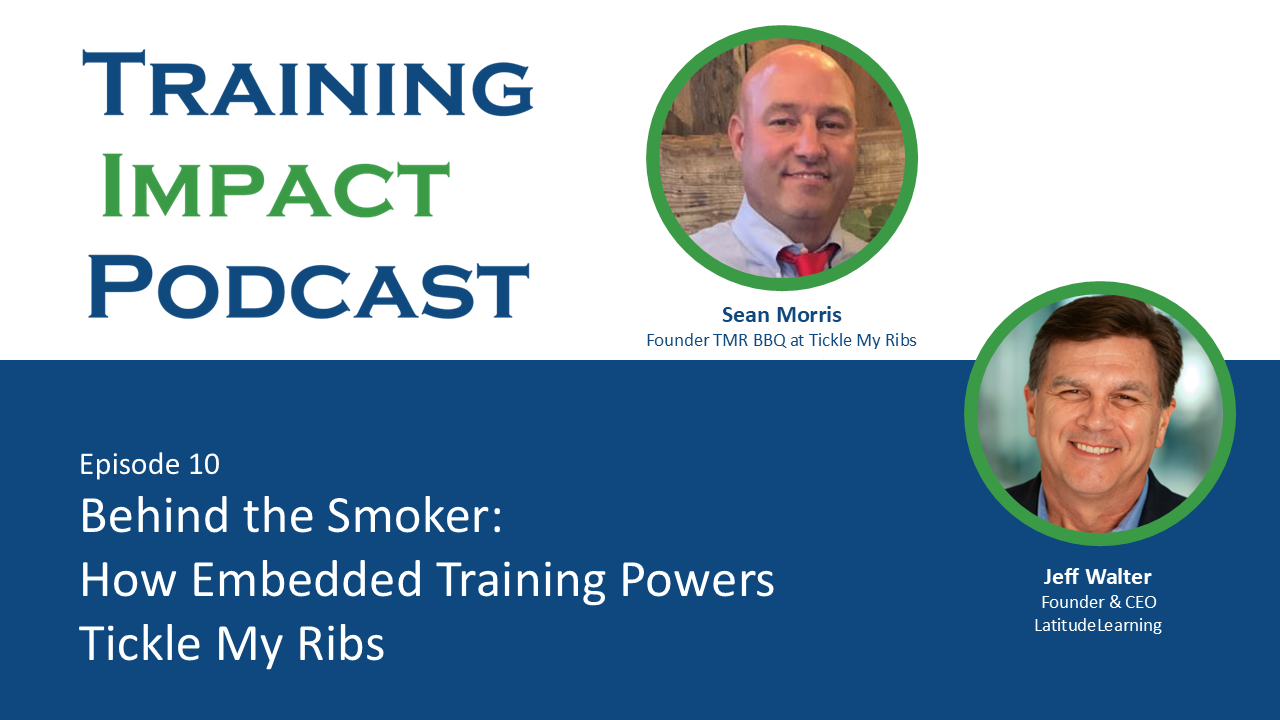 TRAINING
IMPACT
PODCAST

Sean Morris
Founder TMR BBQ at Tickle My Ribs

Episode 10
Behind the Smoker:
How Embedded Training Powers
Tickle My Ribs

Jeff Walter
Founder & CEO
LatitudeLearning